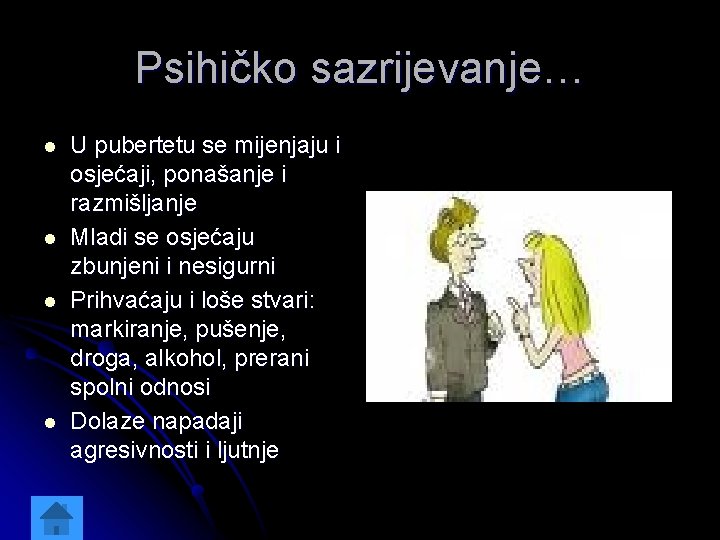 Psihičko sazrijevanje…

- U pubertetu se mijenjaju i osjećaji, ponašanje i razmišljanje
- Mladi se osjećaju zbunjeni i nesigurni
- Prihvaćaju i loše stvari: markiranje, pušenje, droga, alkohol, prerani spolni odnosi
- Dolaze napadaji agresivnosti i ljutnje